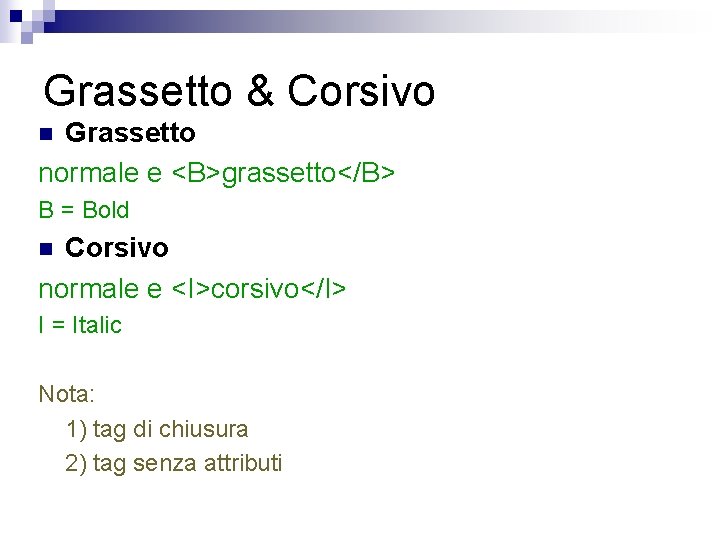 Grassetto & Corsivo

Grassetto

normale e <B>grassetto</B>

B = Bold

Corsivo

normale e <I>corsivo</I>

I = Italic

Nota:

1) tag di chiusura

2) tag senza attributi